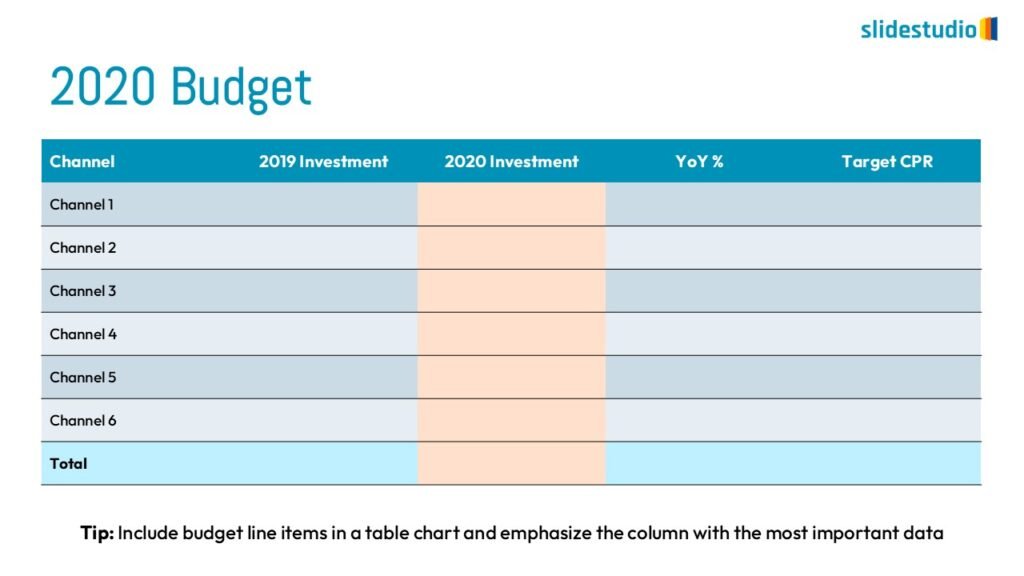 slidestudio

2020 Budget

| Channel | 2019 Investment | 2020 Investment | YoY % | Target CPR |
|---|---|---|---|---|
| Channel 1 | | | | |
| Channel 2 | | | | |
| Channel 3 | | | | |
| Channel 4 | | | | |
| Channel 5 | | | | |
| Channel 6 | | | | |
| Total | | | | |

Tip: Include budget line items in a table chart and emphasize the column with the most important data